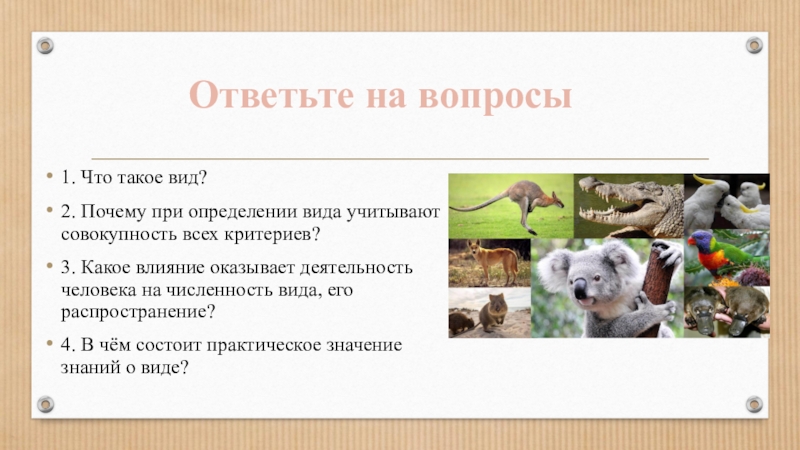 Ответьте на вопросы

• 1. Что такое вид?

• 2. Почему при определении вида учитывают совокупность всех критериев?

• 3. Какое влияние оказывает деятельность человека на численность вида, его распространение?

• 4. В чём состоит практическое значение знаний о виде?